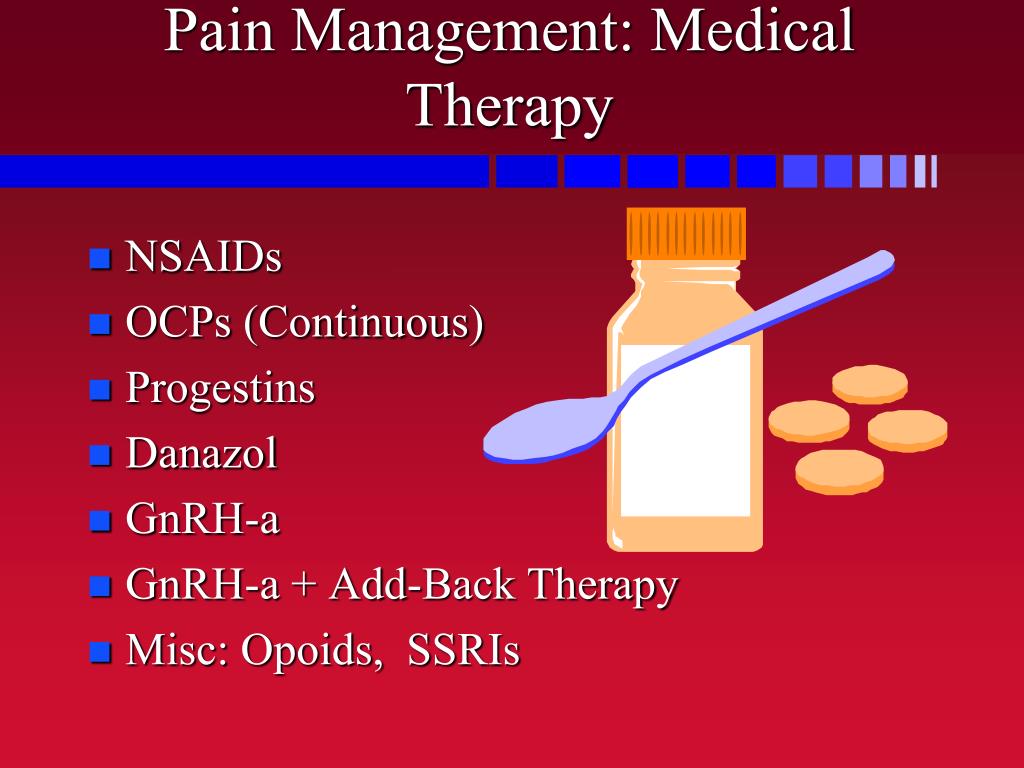 Pain Management: Medical Therapy

- NSAIDs
- OCPs (Continuous)
- Progestins
- Danazol
- GnRH-a
- GnRH-a + Add-Back Therapy
- Misc: Opoids, SSRIs